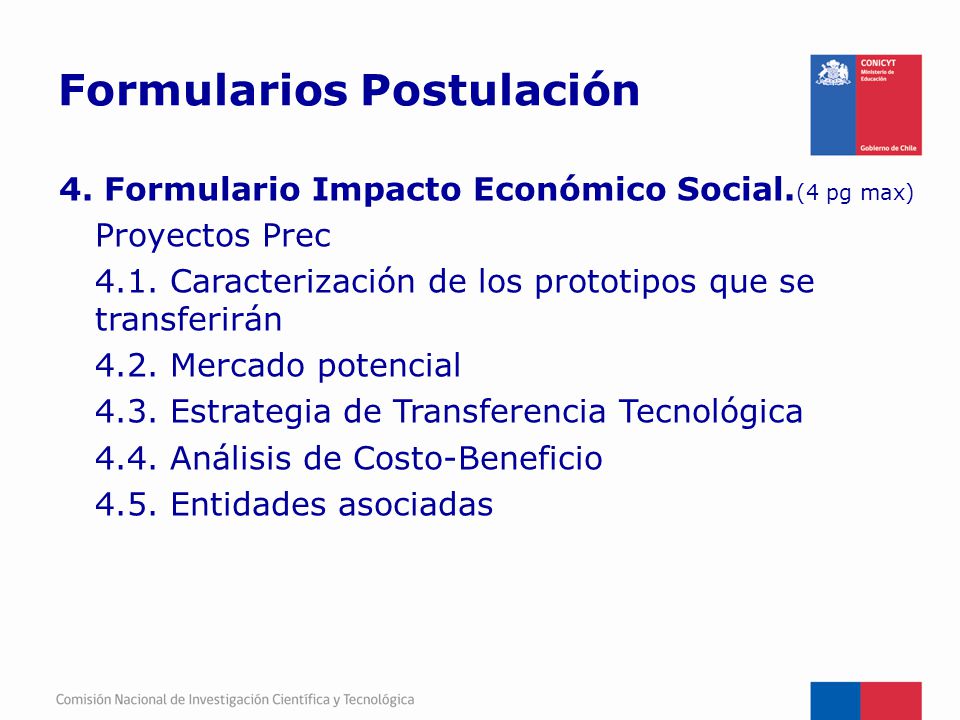 Formularios Postulación

CONICYT
Ministerio de Educación
Gobierno de Chile

4. Formulario Impacto Económico Social.(4 pg max)

Proyectos Prec

4.1. Caracterización de los prototipos que se transferirán

4.2. Mercado potencial

4.3. Estrategia de Transferencia Tecnológica

4.4. Análisis de Costo-Beneficio

4.5. Entidades asociadas

Comisión Nacional de Investigación Científica y Tecnológica